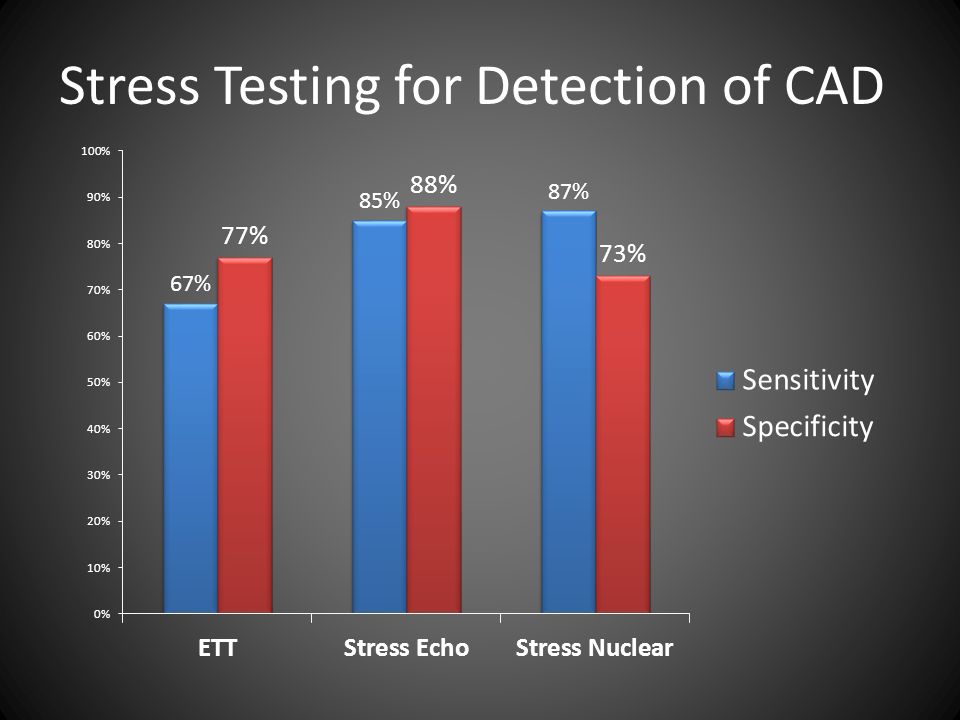 Stress Testing for Detection of CAD

100%
90%
80%
70%
60%
50%
40%
30%
20%
10%
0%

67%
77%
85%
88%
87%
73%

ETT
Stress Echo
Stress Nuclear

Sensitivity
Specificity